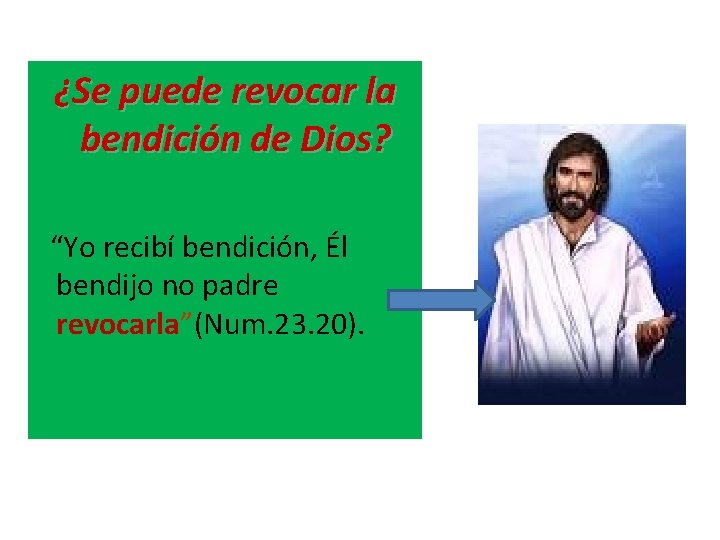 ¿Se puede revocar la bendición de Dios?

"Yo recibí bendición, Él bendijo no padre revocarla" (Num.23.20).